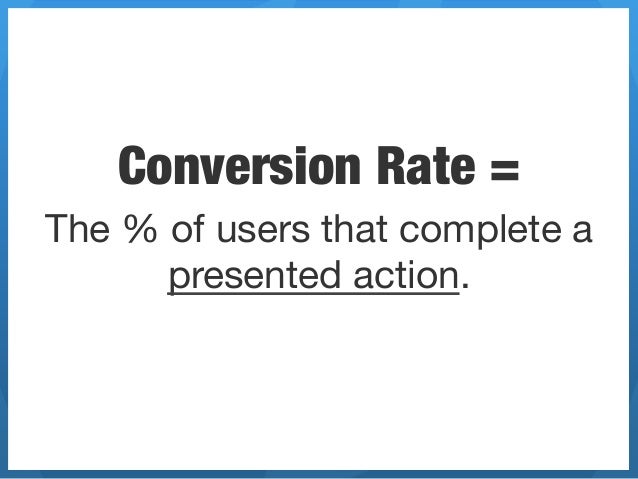 Conversion Rate =

The % of users that complete a presented action.